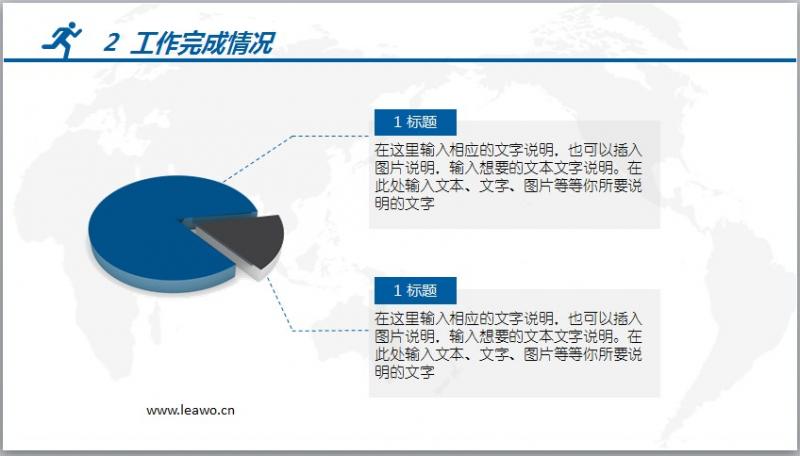 2 工作完成情况

1 标题

在这里输入相应的文字说明，也可以插入图片说明，输入想要的文本文字说明。在此处输入文本、文字、图片等等你所要说明的文字

1 标题

在这里输入相应的文字说明，也可以插入图片说明，输入想要的文本文字说明。在此处输入文本、文字、图片等等你所要说明的文字

www.leawo.cn